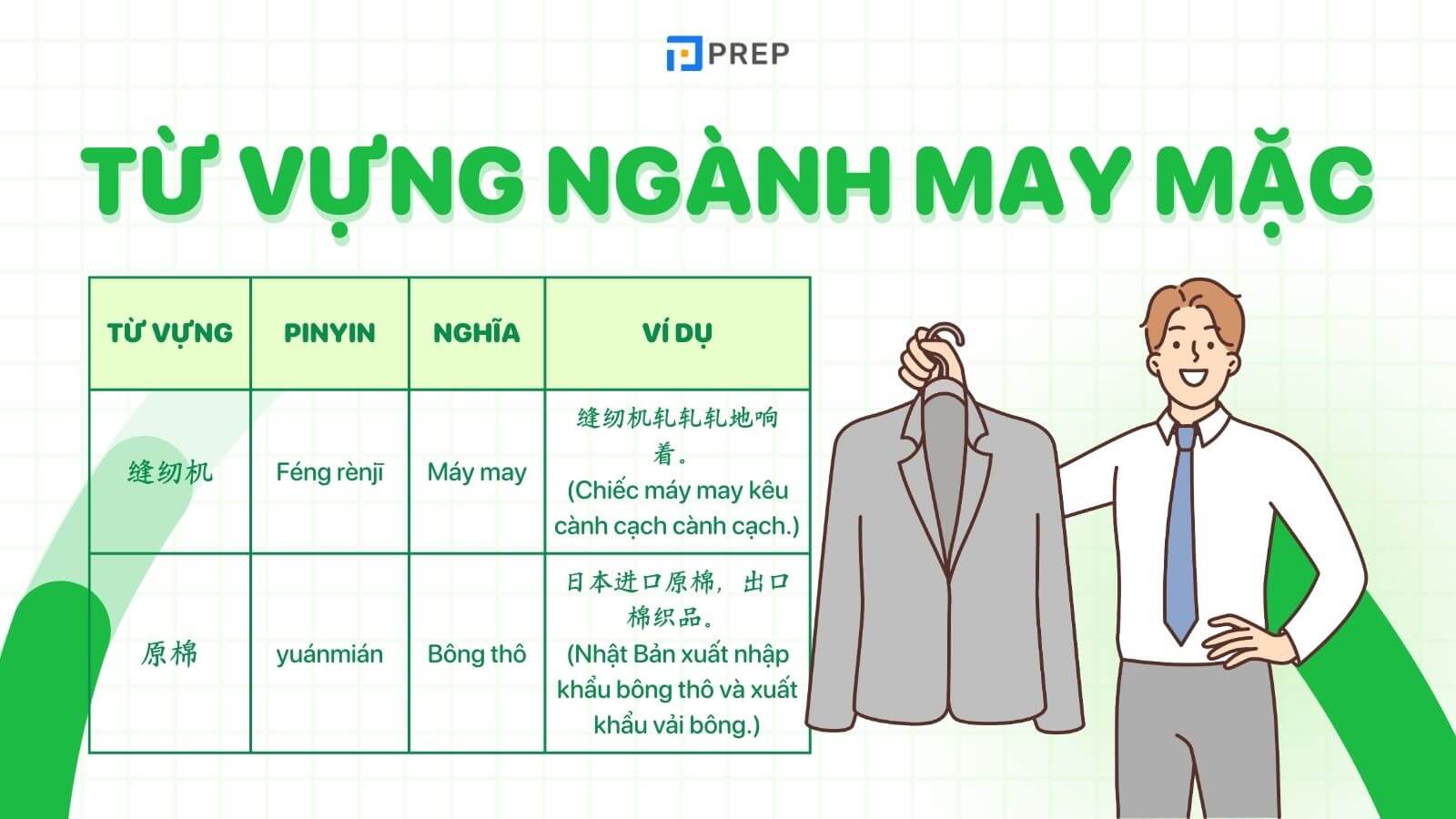 PREP

TỪ VỰNG NGÀNH MAY MẶC

| TỪ VỰNG | PINYIN | NGHĨA | VÍ DỤ |
|---|---|---|---|
| 缝纫机 | Féng rènjī | Máy may | 缝纫机轧轧轧地响着。 (Chiếc máy may kêu cành cạch cành cạch.) |
| 原棉 | yuánmián | Bông thô | 日本进口原棉，出口棉织品。 (Nhật Bản xuất nhập khẩu bông thô và xuất khẩu vải bông.) |